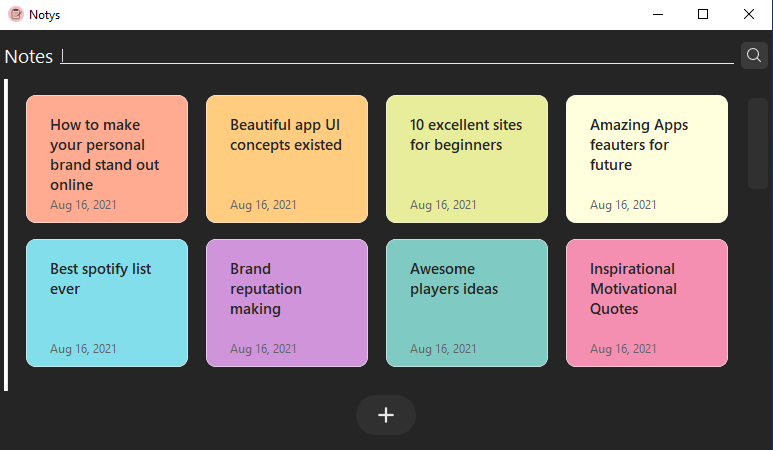 Notys

Notes

How to make your personal brand stand out online
Aug 16, 2021

Beautiful app UI concepts existed
Aug 16, 2021

10 excellent sites for beginners
Aug 16, 2021

Amazing Apps feauters for future
Aug 16, 2021

Best spotify list ever
Aug 16, 2021

Brand reputation making
Aug 16, 2021

Awesome players ideas
Aug 16, 2021

Inspirational Motivational Quotes
Aug 16, 2021

+